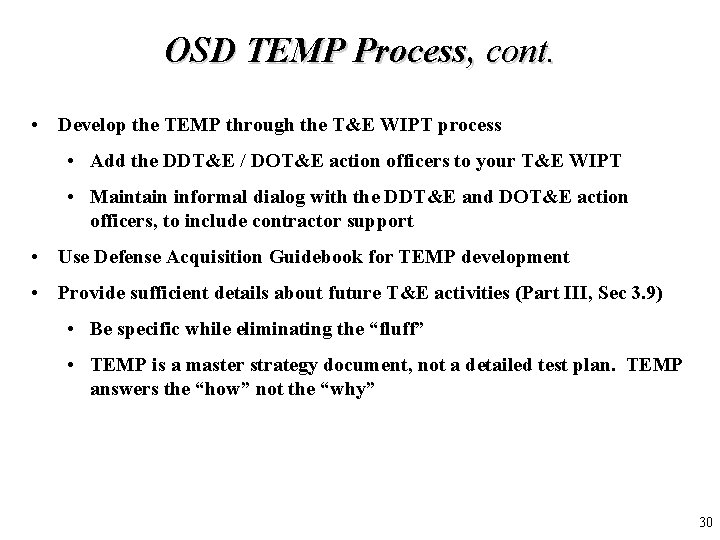 OSD TEMP Process, cont.

• Develop the TEMP through the T&E WIPT process

• Add the DDT&E / DOT&E action officers to your T&E WIPT

• Maintain informal dialog with the DDT&E and DOT&E action officers, to include contractor support

• Use Defense Acquisition Guidebook for TEMP development

• Provide sufficient details about future T&E activities (Part III, Sec 3.9)

• Be specific while eliminating the "fluff"

• TEMP is a master strategy document, not a detailed test plan. TEMP answers the "how" not the "why"

30